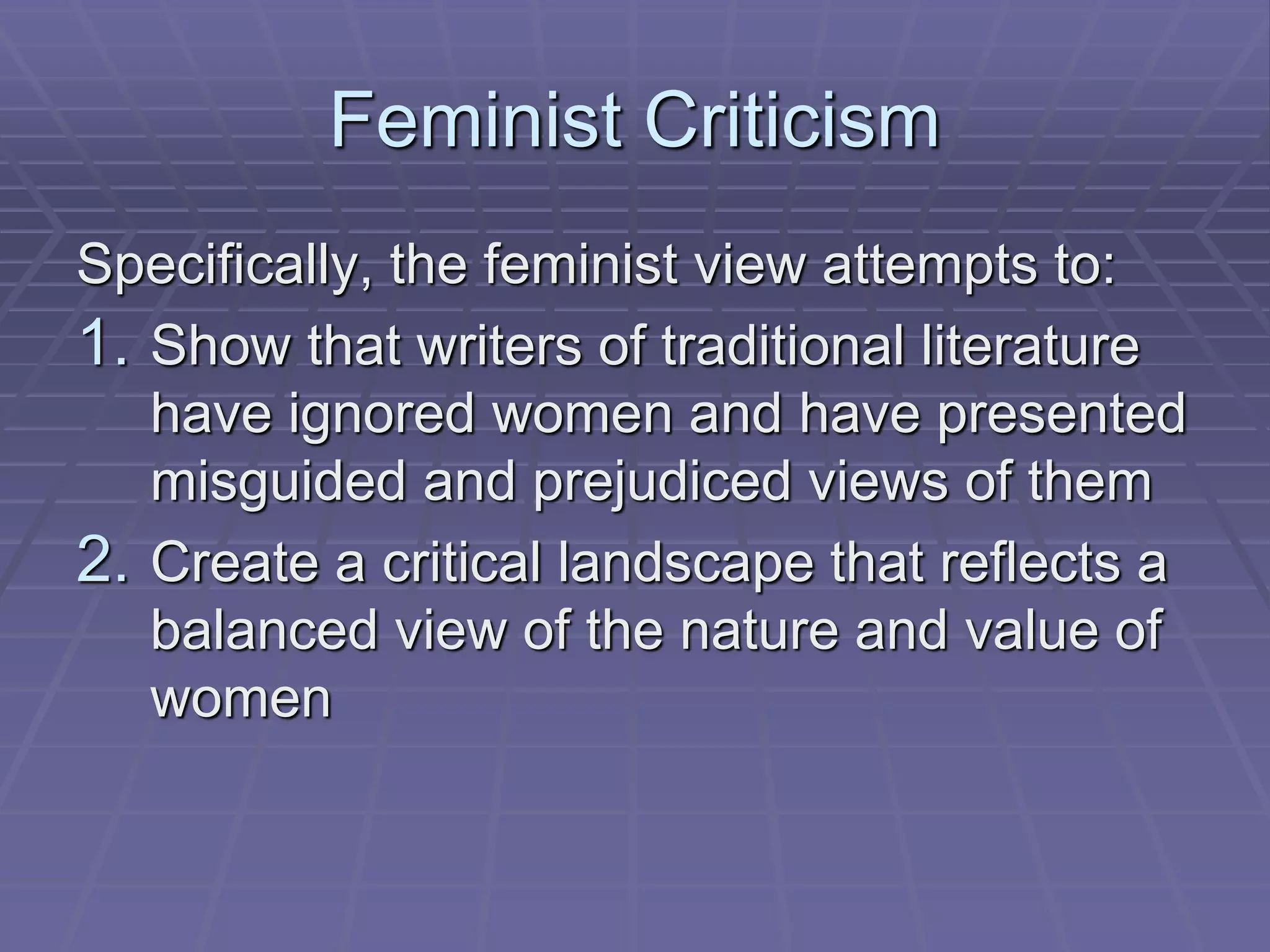 Feminist Criticism

Specifically, the feminist view attempts to:

1. Show that writers of traditional literature have ignored women and have presented misguided and prejudiced views of them
2. Create a critical landscape that reflects a balanced view of the nature and value of women